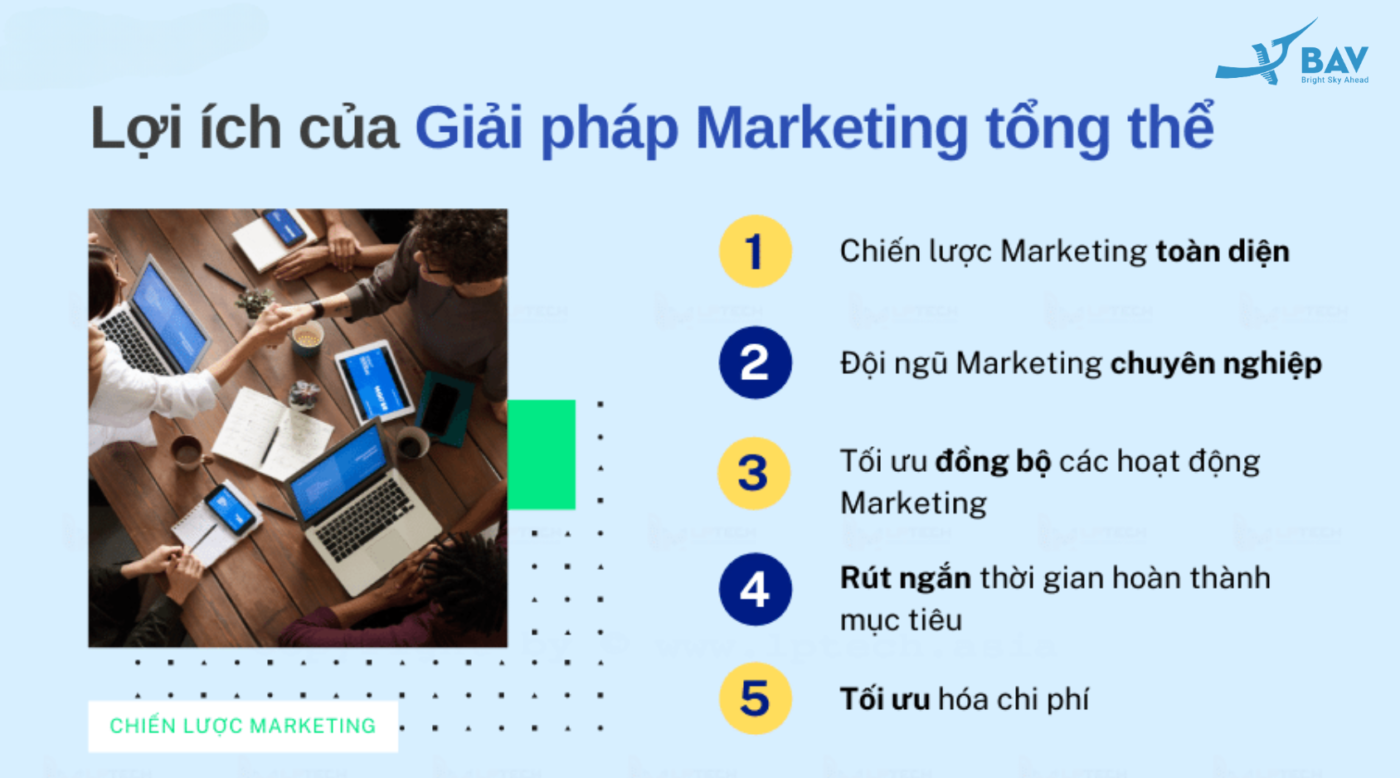 BAV
Bright Sky Ahead

Lợi ích của Giải pháp Marketing tổng thể

1 Chiến lược Marketing toàn diện

2 Đội ngũ Marketing chuyên nghiệp

3 Tối ưu đồng bộ các hoạt động Marketing

4 Rút ngắn thời gian hoàn thành mục tiêu

5 Tối ưu hóa chi phí

CHIẾN LƯỢC MARKETING